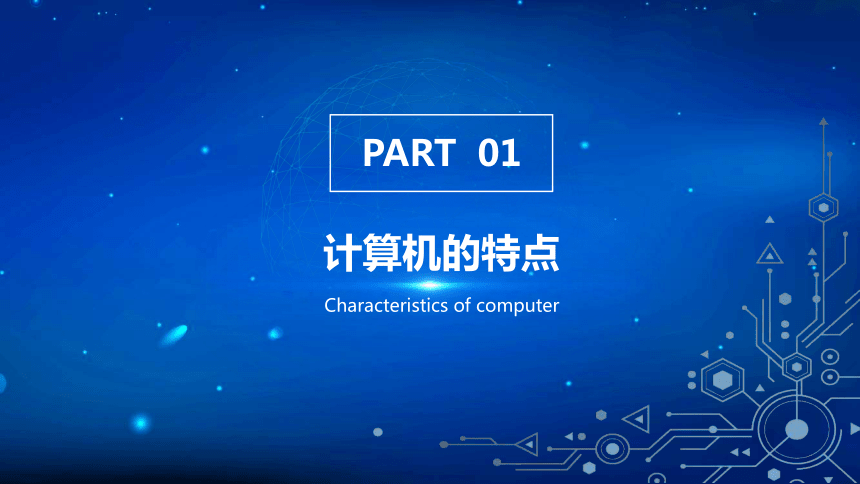 PART 01

计算机的特点

Characteristics of computer